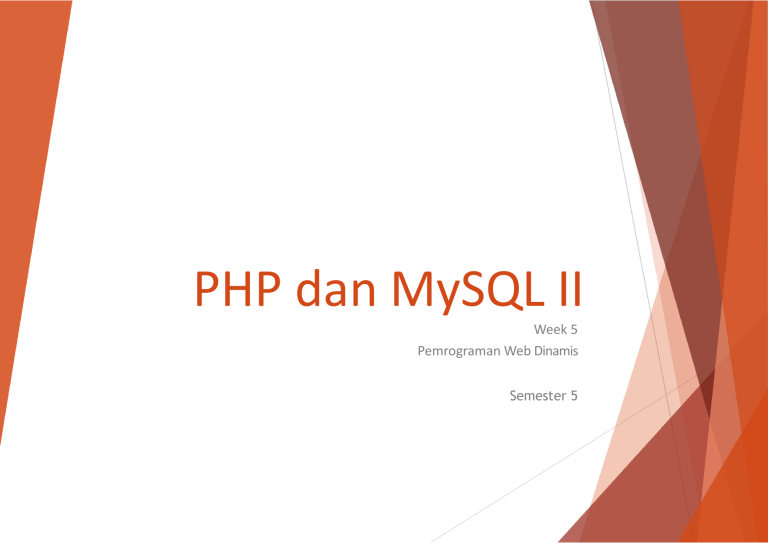 PHP dan MySQL II

Week 5
Pemrograman Web Dinamis

Semester 5